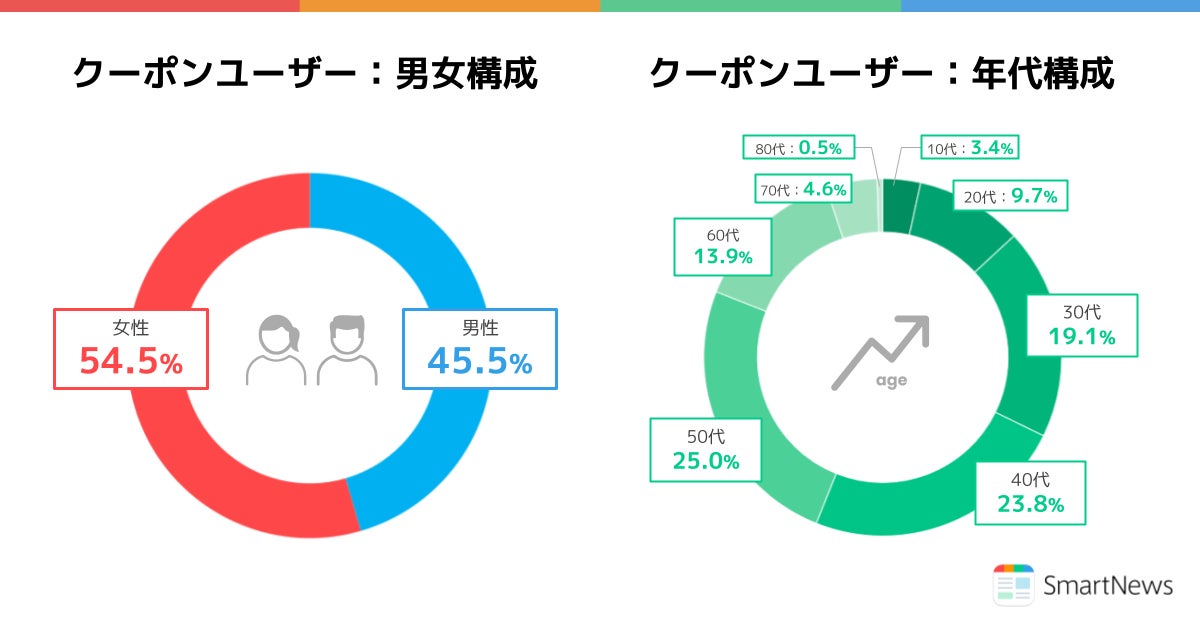 クーポンユーザー：男女構成

女性
54.5%

男性
45.5%

クーポンユーザー：年代構成

80代：0.5%
10代：3.4%
70代：4.6%
20代：9.7%
60代
13.9%
30代
19.1%
age
50代
25.0%
40代
23.8%

SmartNews